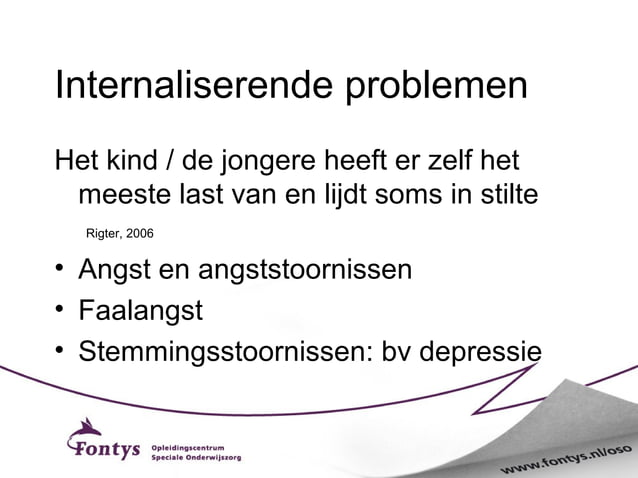 Internaliserende problemen

Het kind / de jongere heeft er zelf het meeste last van en lijdt soms in stilte

Rigter, 2006

• Angst en angststoornissen
• Faalangst
• Stemmingsstoornissen: bv depressie

Fontys Opleidingscentrum Speciale Onderwijszorg

www.fontys.nl/oso